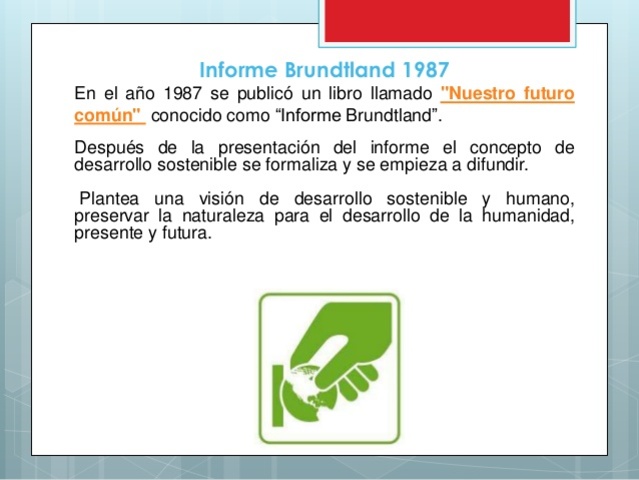 Informe Brundtland 1987

En el año 1987 se publicó un libro llamado "Nuestro futuro común" conocido como “Informe Brundtland”.

Después de la presentación del informe el concepto de desarrollo sostenible se formaliza y se empieza a difundir.

Plantea una visión de desarrollo sostenible y humano, preservar la naturaleza para el desarrollo de la humanidad, presente y futura.